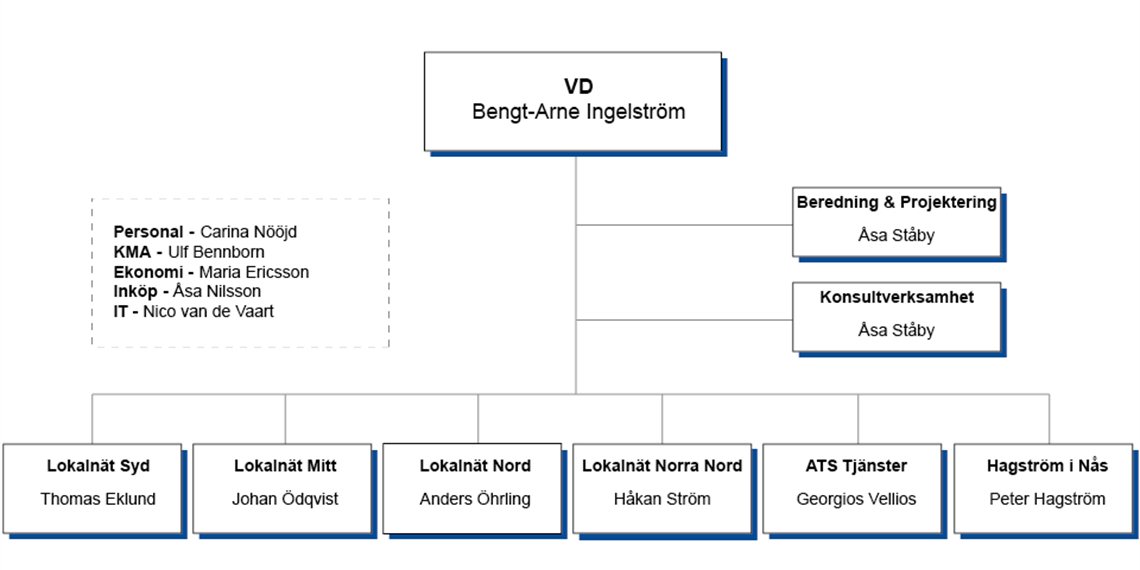 VD
Bengt-Arne Ingelström

Personal - Carina Nööjd
KMA - Ulf Bennborn
Ekonomi - Maria Ericsson
Inköp - Åsa Nilsson
IT - Nico van de Vaart

Beredning & Projektering
Åsa Ståby

Konsultverksamhet
Åsa Ståby

Lokalnät Syd
Thomas Eklund

Lokalnät Mitt
Johan Ödqvist

Lokalnät Nord
Anders Öhrling

Lokalnät Norra Nord
Håkan Ström

ATS Tjänster
Georgios Vellios

Hagström i Nås
Peter Hagström